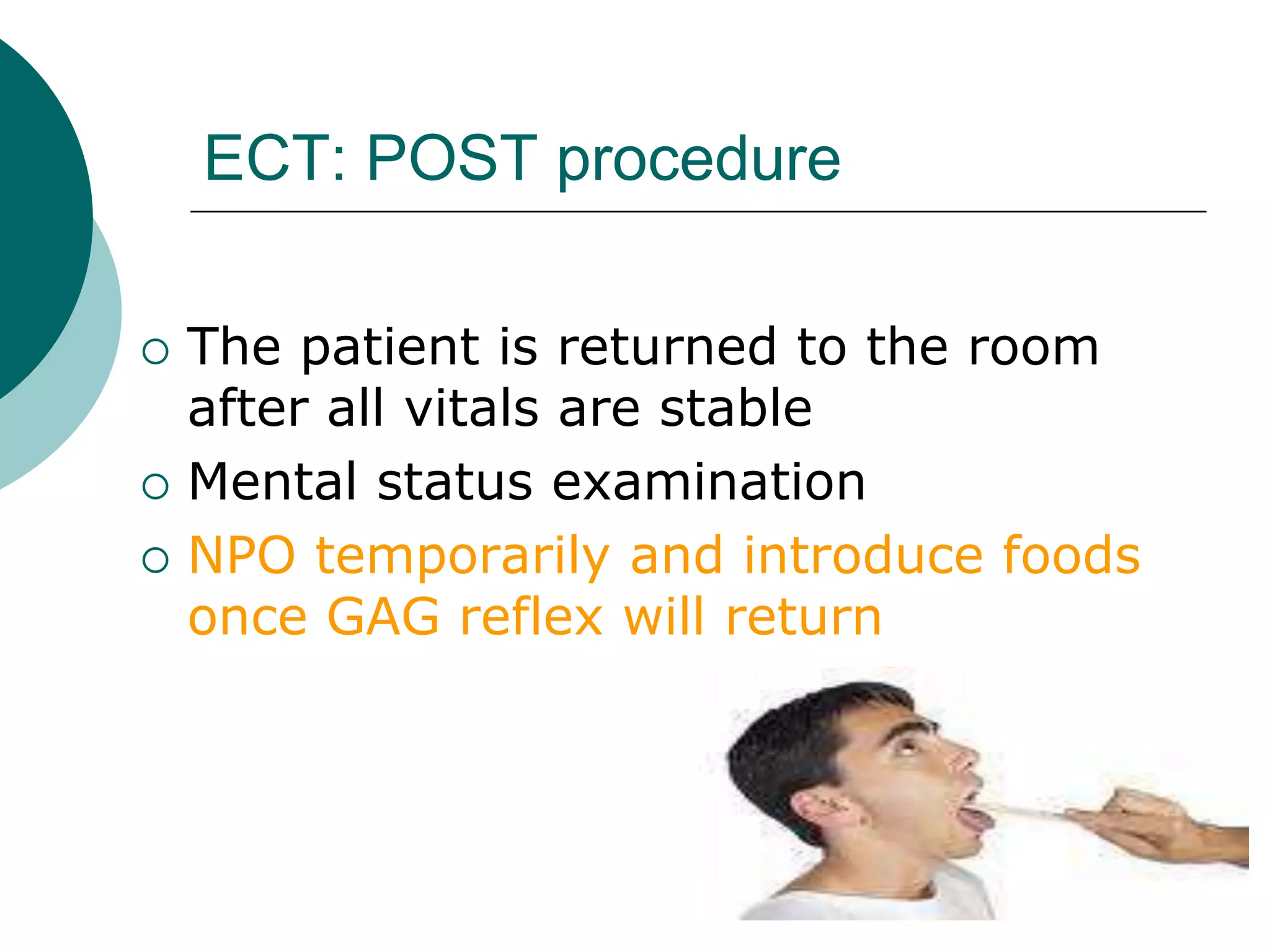 ECT: POST procedure

○ The patient is returned to the room after all vitals are stable
○ Mental status examination
○ NPO temporarily and introduce foods once GAG reflex will return